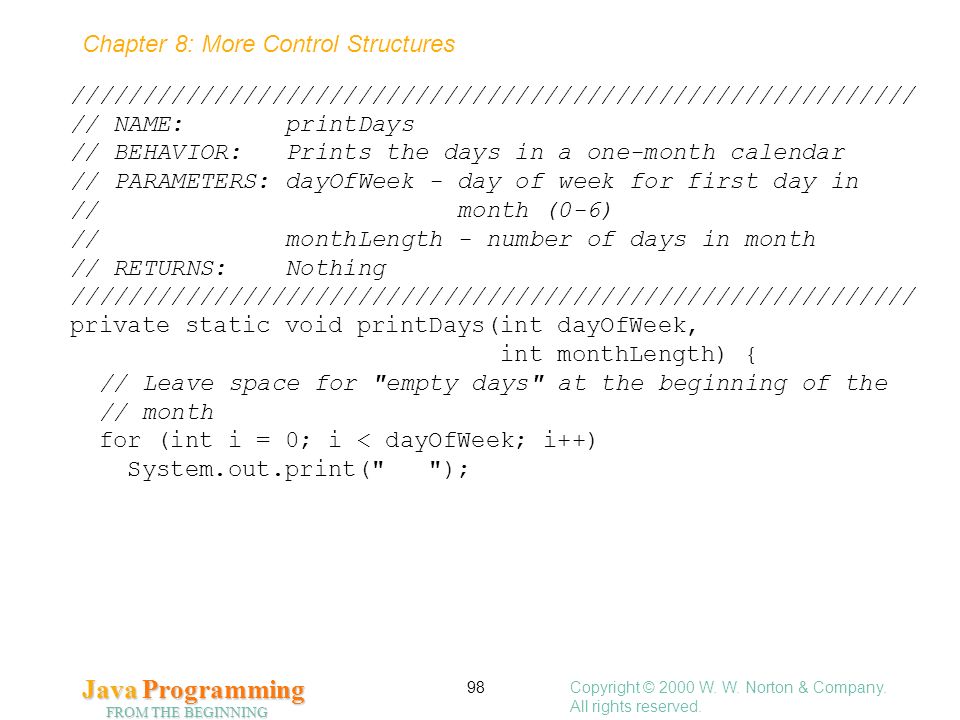 Chapter 8: More Control Structures

///////////////////////////////////////////////////////////
// NAME:       printDays
// BEHAVIOR:   Prints the days in a one-month calendar
// PARAMETERS: dayOfWeek - day of week for first day in
//                         month (0-6)
//             monthLength - number of days in month
// RETURNS:    Nothing
///////////////////////////////////////////////////////////
private static void printDays(int dayOfWeek,
                              int monthLength) {
  // Leave space for "empty days" at the beginning of the
  // month
  for (int i = 0; i < dayOfWeek; i++)
    System.out.print("   ");

Java Programming
FROM THE BEGINNING

98

Copyright © 2000 W. W. Norton & Company.
All rights reserved.